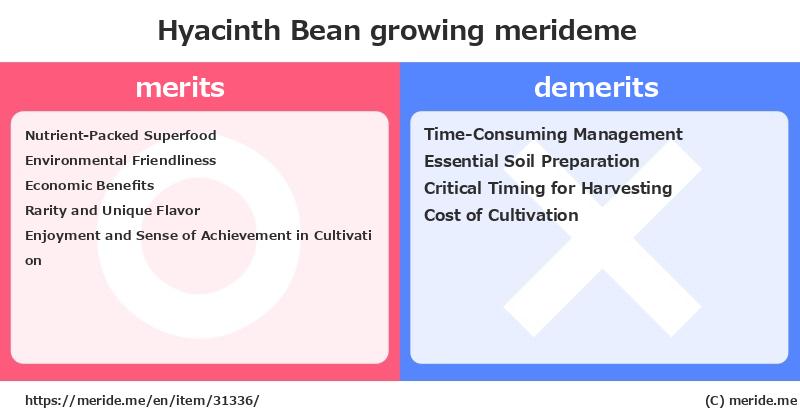 Hyacinth Bean growing merideme

merits

Nutrient-Packed Superfood
Environmental Friendliness
Economic Benefits
Rarity and Unique Flavor
Enjoyment and Sense of Achievement in Cultivation

demerits

Time-Consuming Management
Essential Soil Preparation
Critical Timing for Harvesting
Cost of Cultivation

https://meride.me/en/item/31336/

(C) meride.me